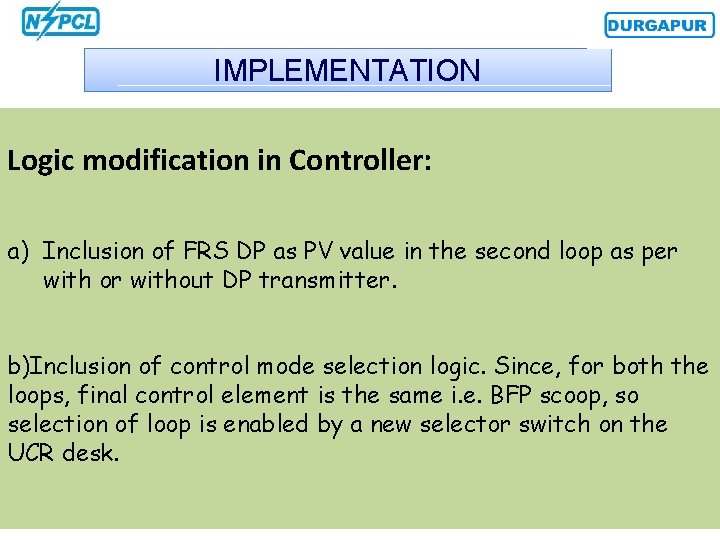 NSPCL

DURGAPUR

IMPLEMENTATION

Logic modification in Controller:

a) Inclusion of FRS DP as PV value in the second loop as per with or without DP transmitter.

b)Inclusion of control mode selection logic. Since, for both the loops, final control element is the same i.e. BFP scoop, so selection of loop is enabled by a new selector switch on the UCR desk.